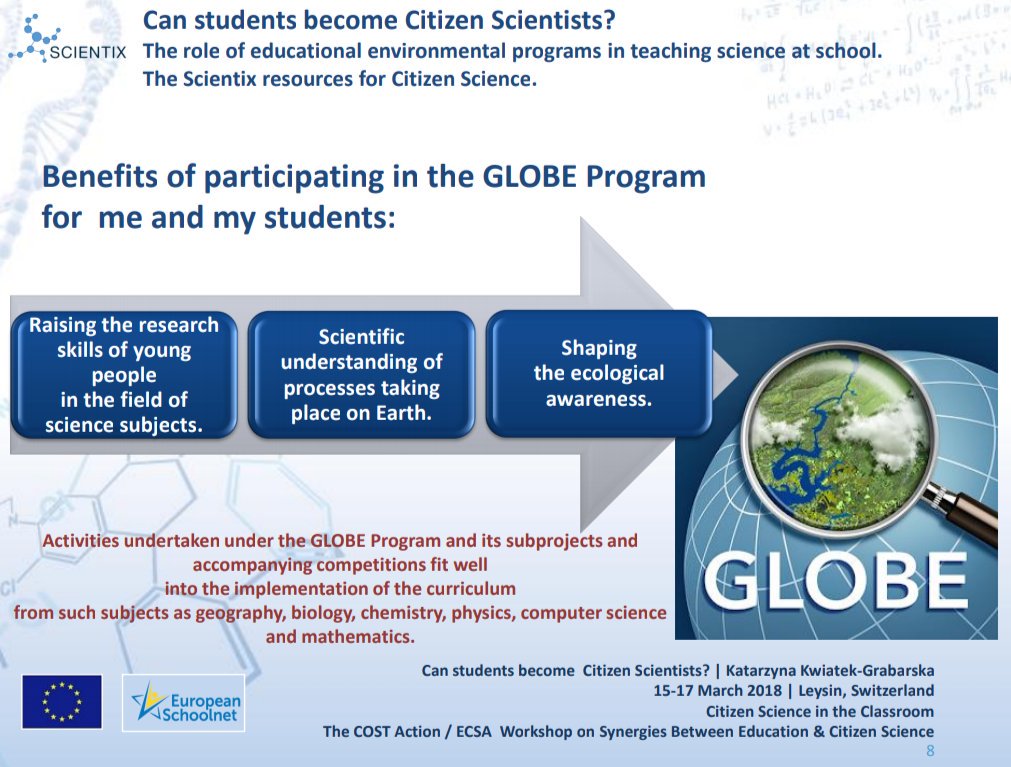 SCIENTIX

Can students become Citizen Scientists?
The role of educational environmental programs in teaching science at school.
The Scientix resources for Citizen Science.

Benefits of participating in the GLOBE Program for me and my students:

Raising the research skills of young people in the field of science subjects.

Scientific understanding of processes taking place on Earth.

Shaping the ecological awareness.

GLOBE

Activities undertaken under the GLOBE Program and its subprojects and accompanying competitions fit well into the implementation of the curriculum from such subjects as geography, biology, chemistry, physics, computer science and mathematics.

European Schoolnet

Can students become Citizen Scientists? | Katarzyna Kwiatek-Grabarska
15-17 March 2018 | Leysin, Switzerland
Citizen Science in the Classroom
The COST Action / ECSA Workshop on Synergies Between Education & Citizen Science
8